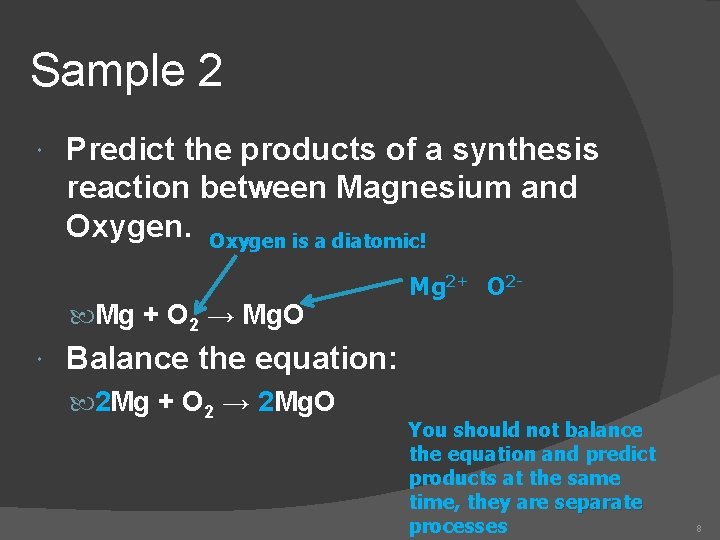 Sample 2

Predict the products of a synthesis reaction between Magnesium and Oxygen.

Oxygen is a diatomic!

$Mg^{2+}$ $O^{2-}$

$Mg + O_2 \rightarrow MgO$

Balance the equation:

$2Mg + O_2 \rightarrow 2MgO$

You should not balance the equation and predict products at the same time, they are separate processes

8